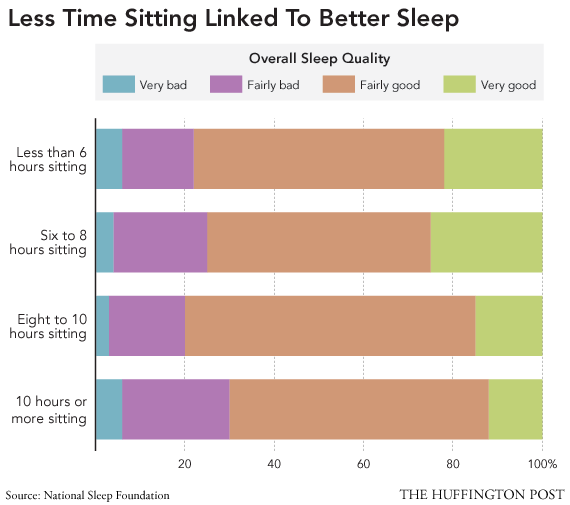 Less Time Sitting Linked To Better Sleep

Overall Sleep Quality

Very bad
Fairly bad
Fairly good
Very good

Less than 6 hours sitting

Six to 8 hours sitting

Eight to 10 hours sitting

10 hours or more sitting

20
40
60
80
100%

Source: National Sleep Foundation

THE HUFFINGTON POST